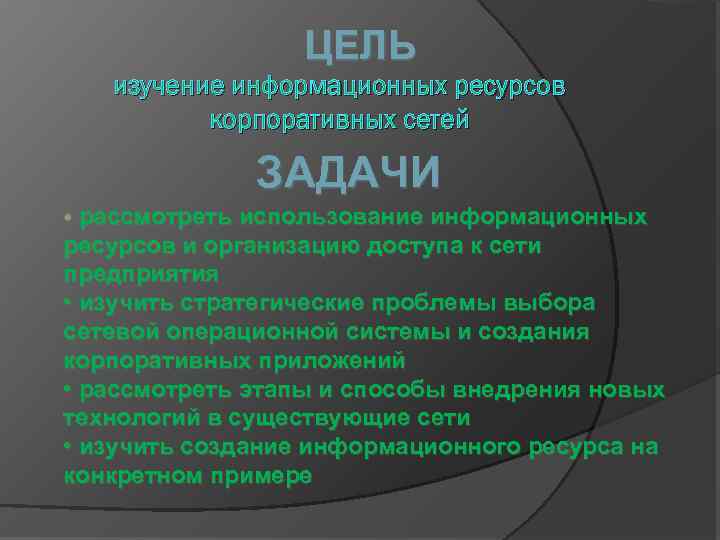 ЦЕЛЬ
изучение информационных ресурсов корпоративных сетей

ЗАДАЧИ

• рассмотреть использование информационных ресурсов и организацию доступа к сети предприятия
• изучить стратегические проблемы выбора сетевой операционной системы и создания корпоративных приложений
• рассмотреть этапы и способы внедрения новых технологий в существующие сети
• изучить создание информационного ресурса на конкретном примере